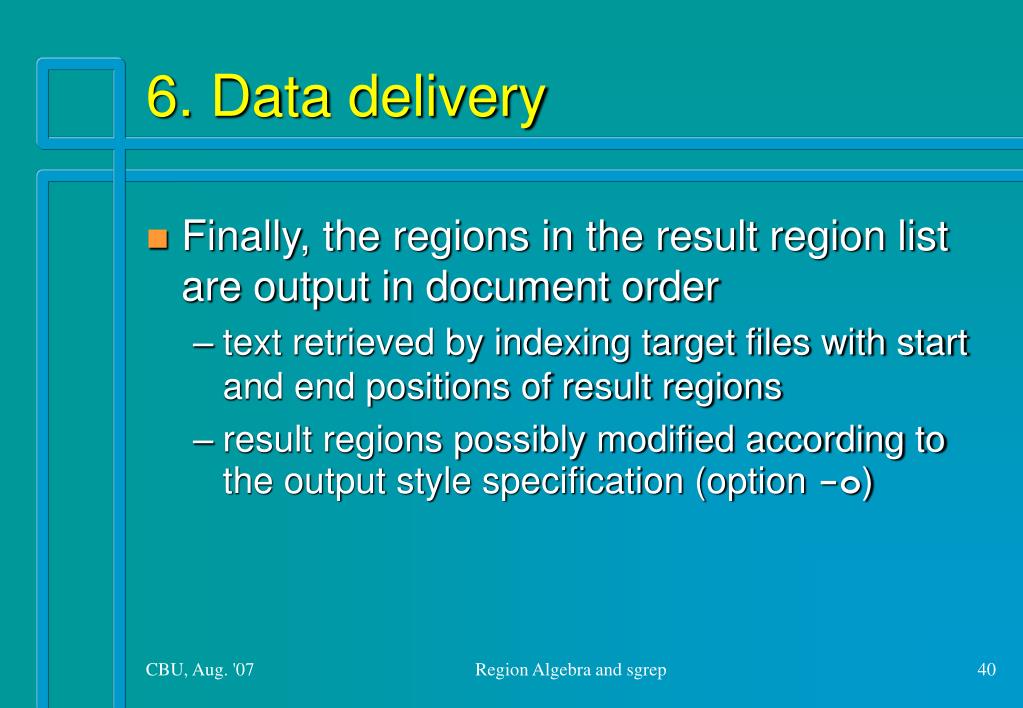 6. Data delivery

Finally, the regions in the result region list are output in document order

– text retrieved by indexing target files with start and end positions of result regions

– result regions possibly modified according to the output style specification (option -o)

CBU, Aug. '07

Region Algebra and sgrep

40